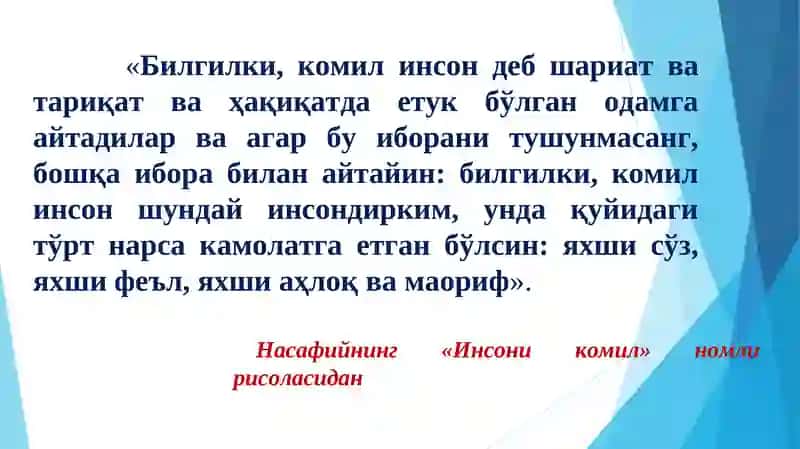 «Билгилки, комил инсон деб шариат ва тариқат ва ҳақиқатда етук бўлган одамга айтадилар ва агар бу иборани тушунмасанг, бошқа ибора билан айтайин: билгилки, комил инсон шундай инсондирким, унда қуйидаги тўрт нарса камолатга етган бўлсин: яхши сўз, яхши феъл, яхши аҳлоқ ва маориф».

Насафийнинг «Инсони комил» номли рисоласидан